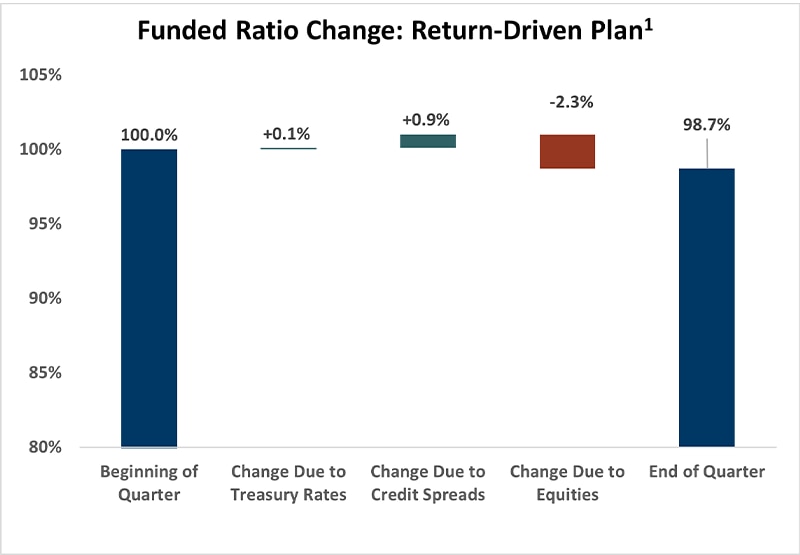 Funded Ratio Change: Return-Driven Plan$^1$

105%
100%
95%
90%
85%
80%

100.0%
+0.1%
+0.9%
-2.3%
98.7%

Beginning of Quarter
Change Due to Treasury Rates
Change Due to Credit Spreads
Change Due to Equities
End of Quarter